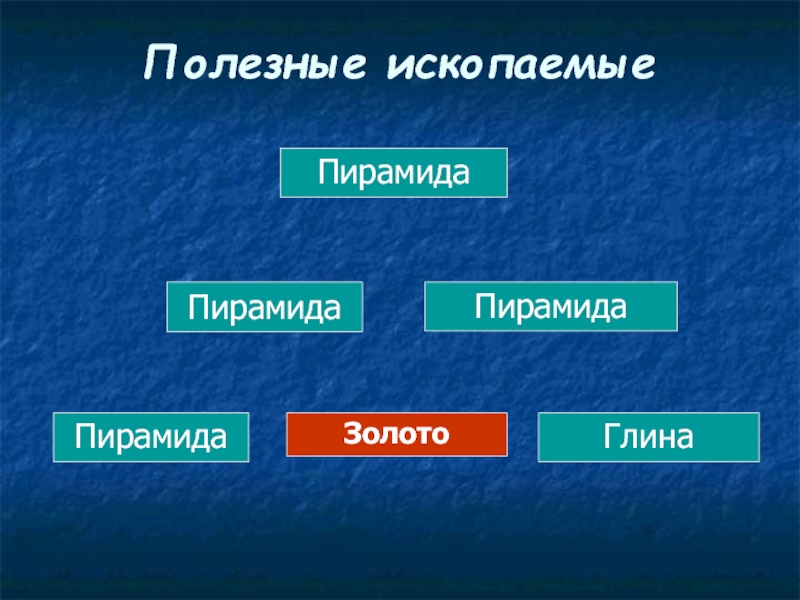 Полезные ископаемые

Пирамида

Пирамида

Пирамида

Пирамида

Золото

Глина